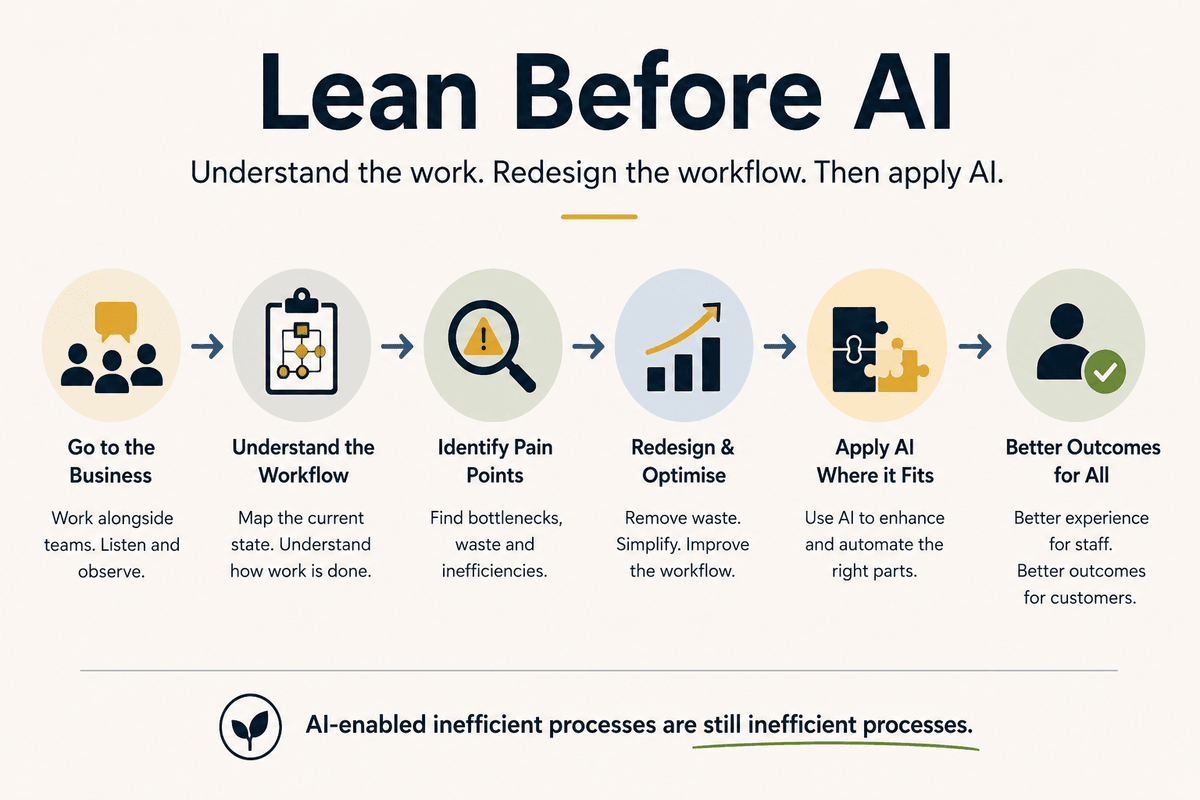 Lean Before AI

Understand the work. Redesign the workflow. Then apply AI.

Go to the Business

Work alongside teams. Listen and observe.

Understand the Workflow

Map the current state. Understand how work is done.

Identify Pain Points

Find bottlenecks, waste and inefficiencies.

Redesign & Optimise

Remove waste. Simplify. Improve the workflow.

Apply AI Where it Fits

Use AI to enhance and automate the right parts.

Better Outcomes for All

Better experience for staff. Better outcomes for customers.

AI-enabled inefficient processes are still inefficient processes.